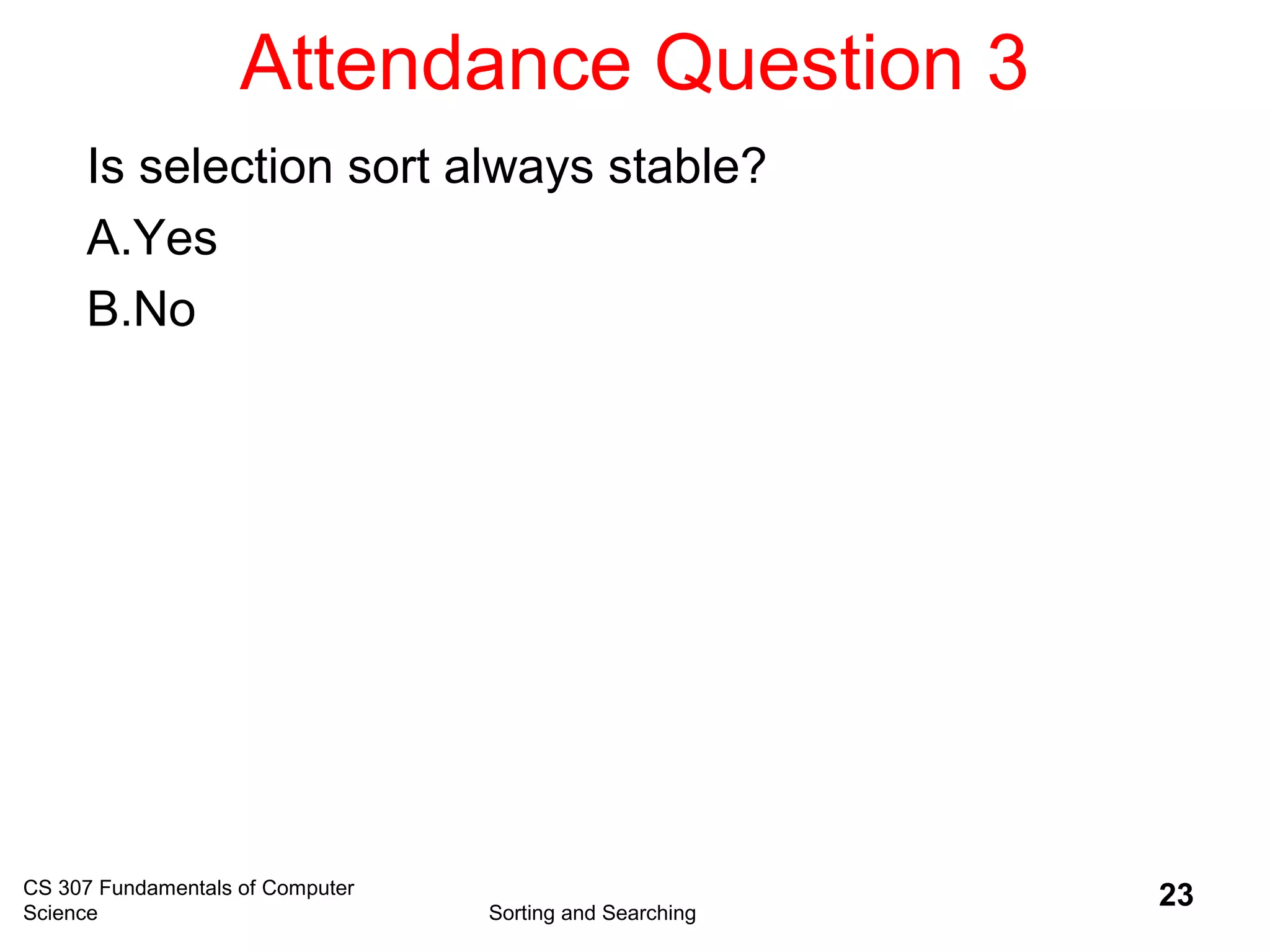 Attendance Question 3

Is selection sort always stable?

A.Yes

B.No

CS 307 Fundamentals of Computer Science

Sorting and Searching

23